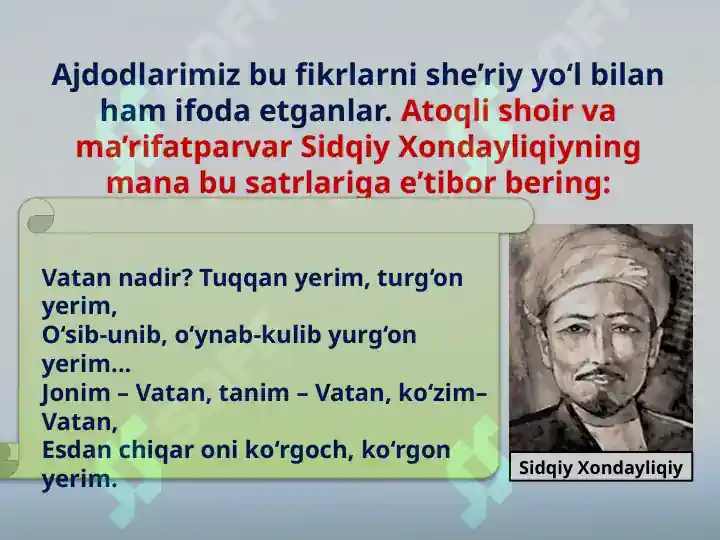 Ajdodlarimiz bu fikrlarni she’riy yo‘l bilan ham ifoda etganlar. Atoqli shoir va ma’rifatparvar Sidqiy Xondayliqiyning mana bu satrlariga e’tibor bering:

Vatan nadir? Tuqqan yerim, turg‘on yerim,
O‘sib-unib, o‘ynab-kulib yurg‘on yerim...
Jonim – Vatan, tanim – Vatan, ko‘zim– Vatan,
Esdan chiqar oni ko‘rgoch, ko‘rgon yerim.

Sidqiy Xondayliqiy